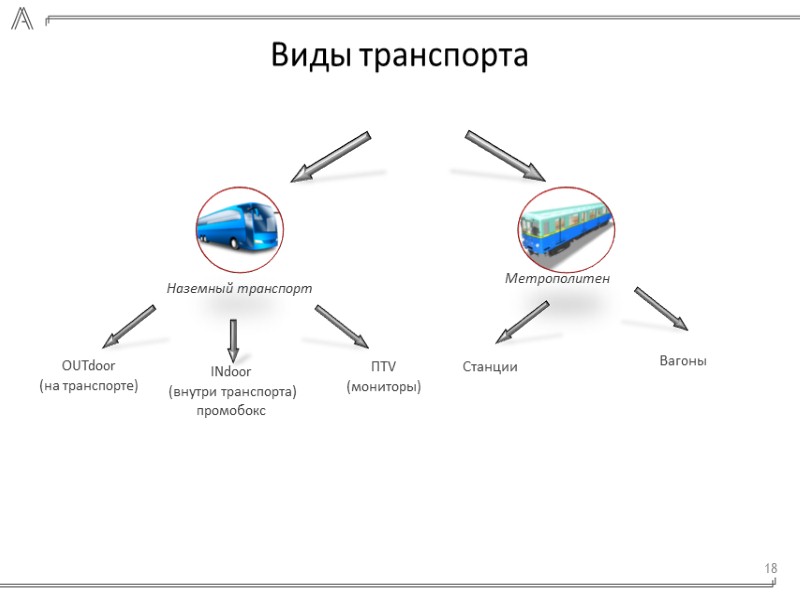 Виды транспорта

Наземный транспорт

Метрополитен

OUTdoor
(на транспорте)

INdoor
(внутри транспорта)
промобокс

ПTV
(мониторы)

Станции

Вагоны

18